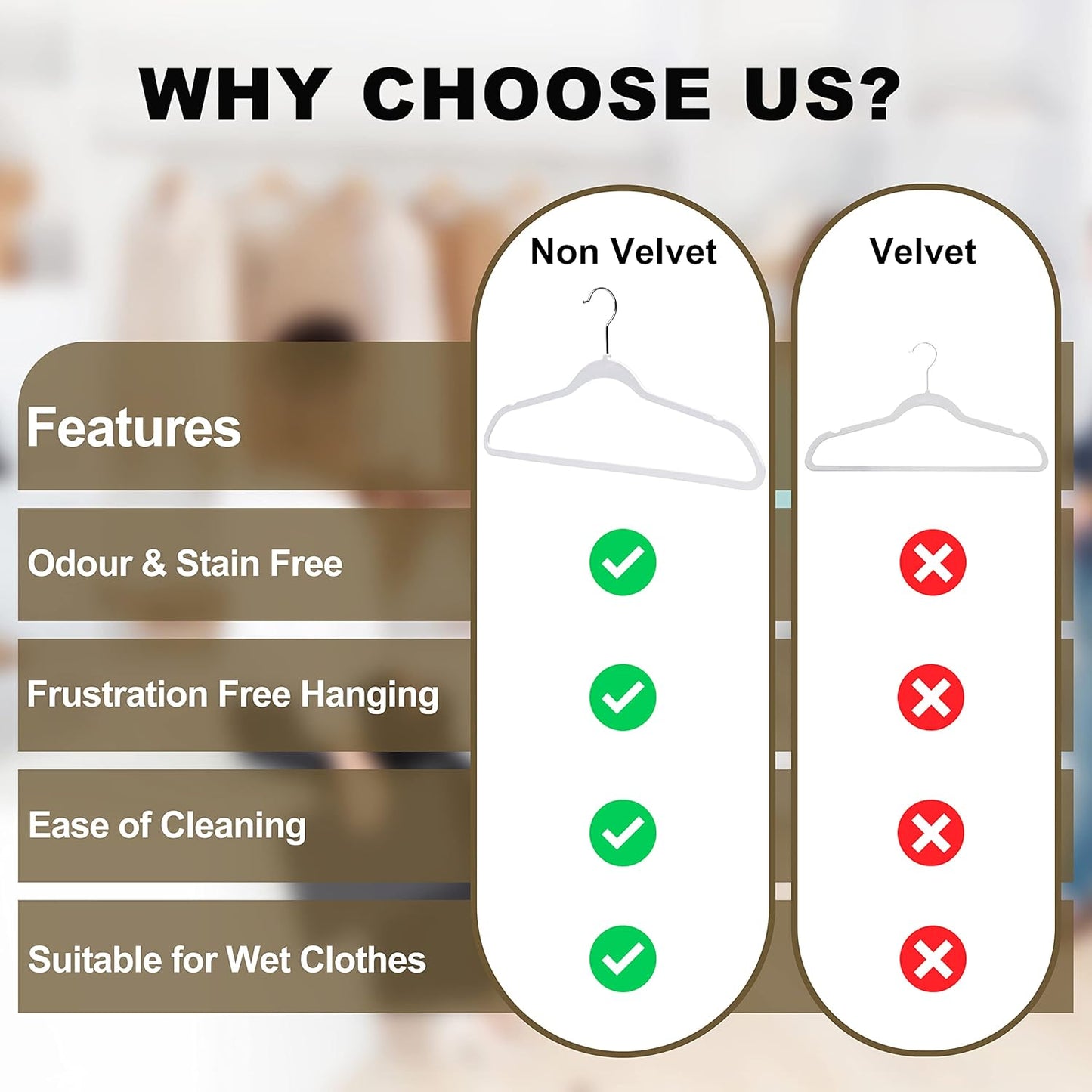 WHY CHOOSE US?

| Features | Non Velvet | Velvet |
|---|---|---|
| Odour & Stain Free | ✓ | ✗ |
| Frustration Free Hanging | ✓ | ✗ |
| Ease of Cleaning | ✓ | ✗ |
| Suitable for Wet Clothes | ✓ | ✗ |